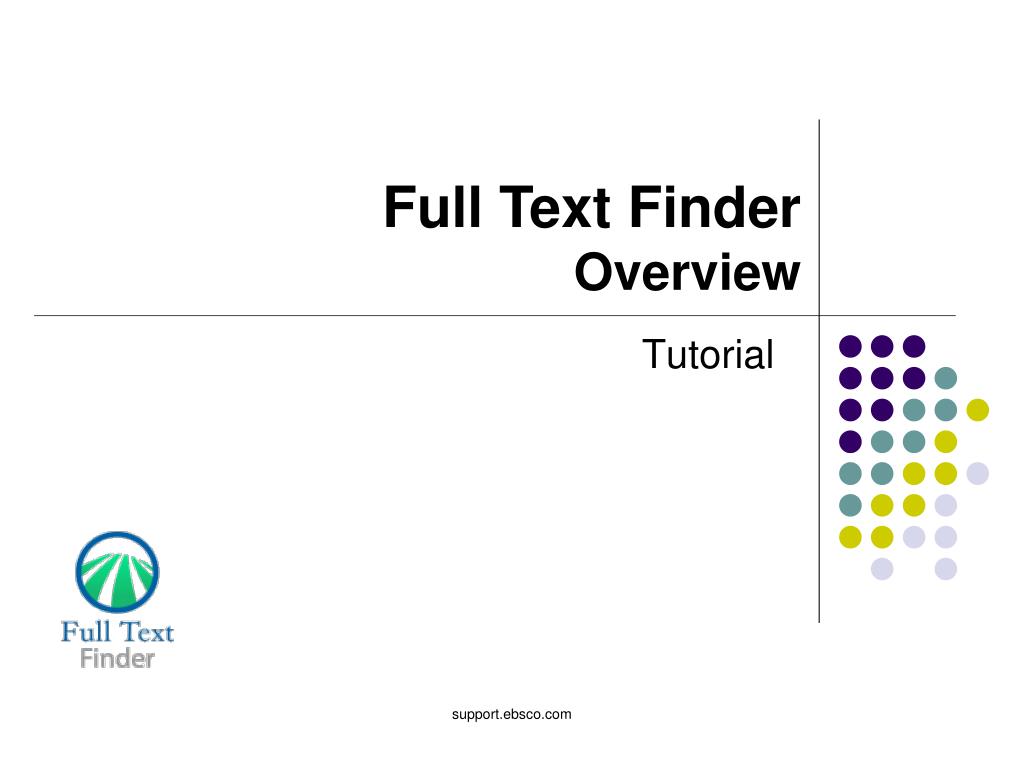 Full Text Finder
Overview

Tutorial

Full Text
Finder

support.ebsco.com